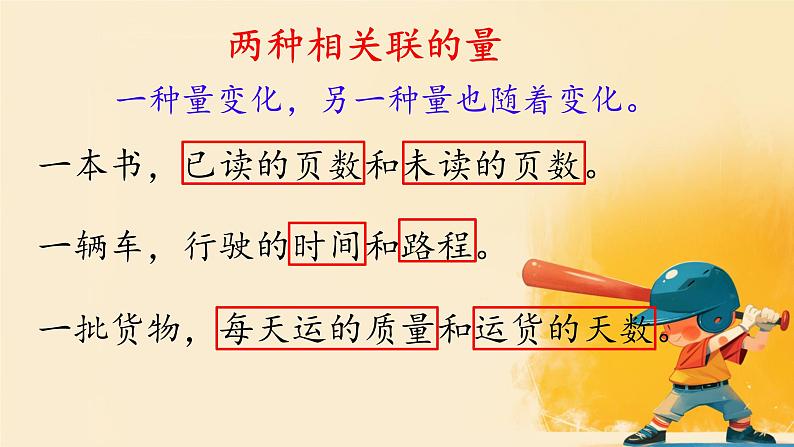 两种相关联的量

一种量变化，另一种量也随着变化。

一本书，已读的页数和未读的页数。

一辆车，行驶的时间和路程。

一批货物，每天运的质量和运货的天数。